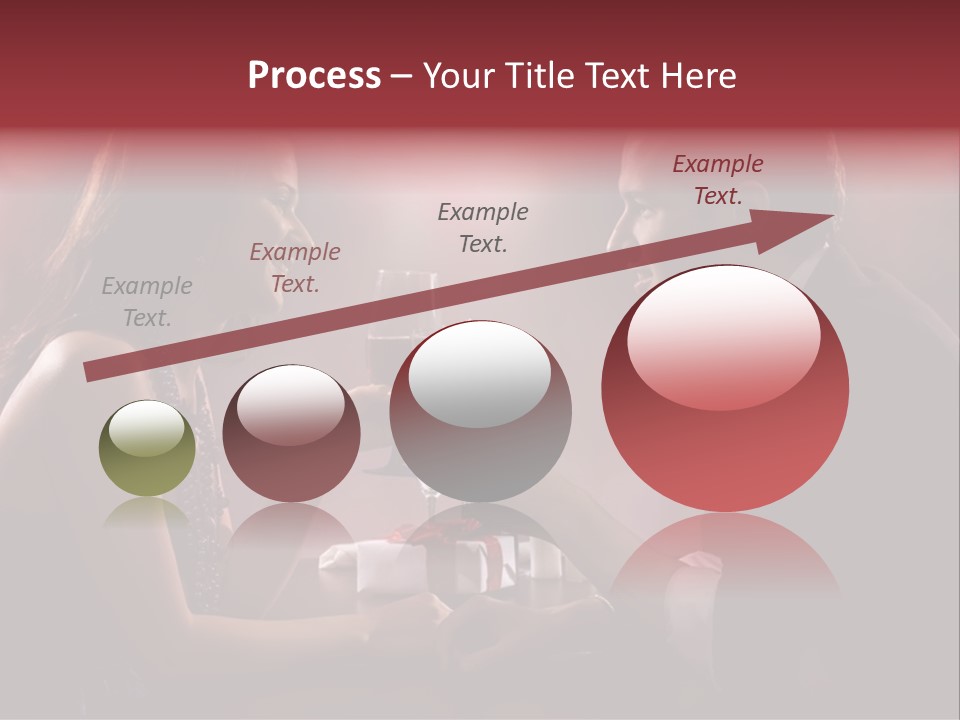 Process – Your Title Text Here

Example Text.

Example Text.

Example Text.

Example Text.